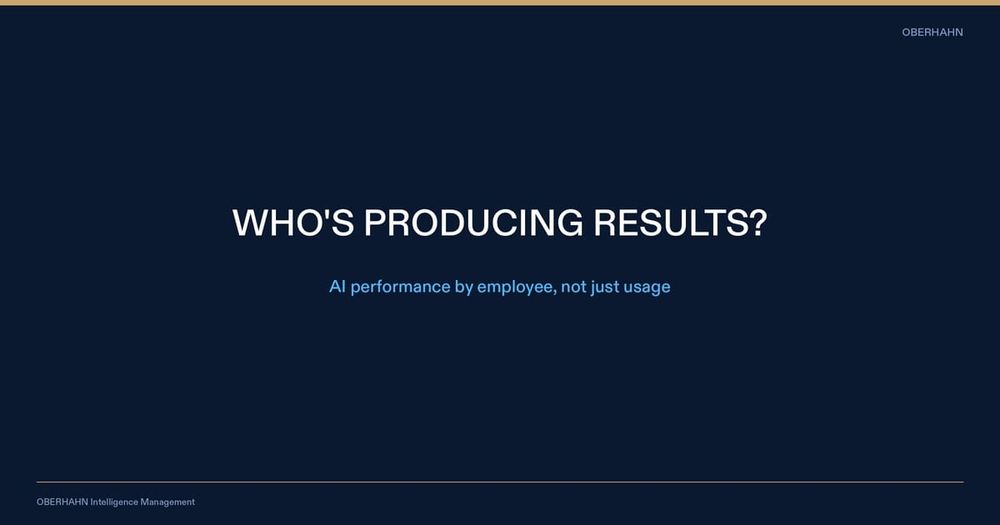 OBERHAHN

WHO'S PRODUCING RESULTS?

AI performance by employee, not just usage

OBERHAHN Intelligence Management